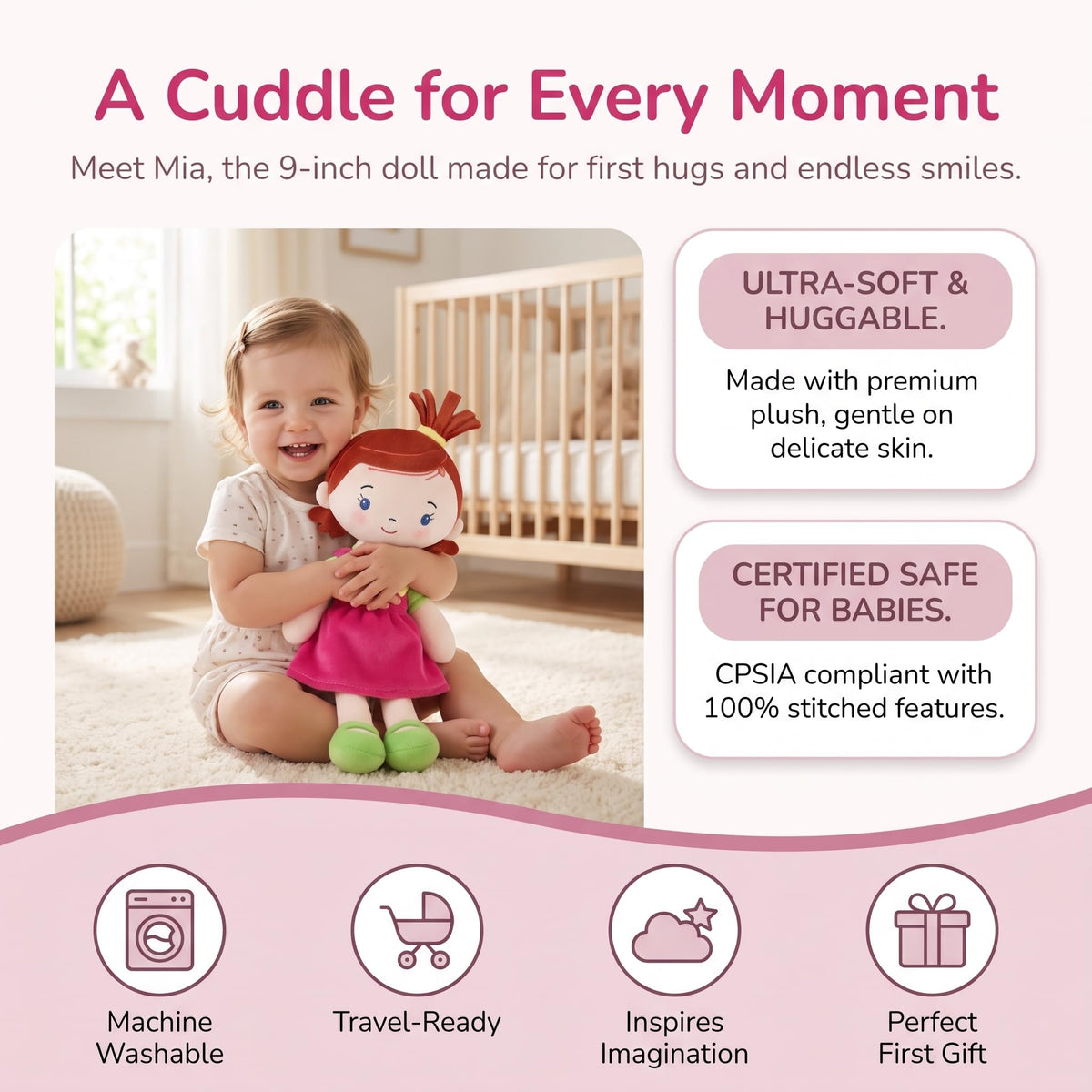 A Cuddle for Every Moment

Meet Mia, the 9-inch doll made for first hugs and endless smiles.

ULTRA-SOFT & HUGGABLE.

Made with premium plush, gentle on delicate skin.

CERTIFIED SAFE FOR BABIES.

CPSIA compliant with 100% stitched features.

Machine Washable

Travel-Ready

Inspires Imagination

Perfect First Gift